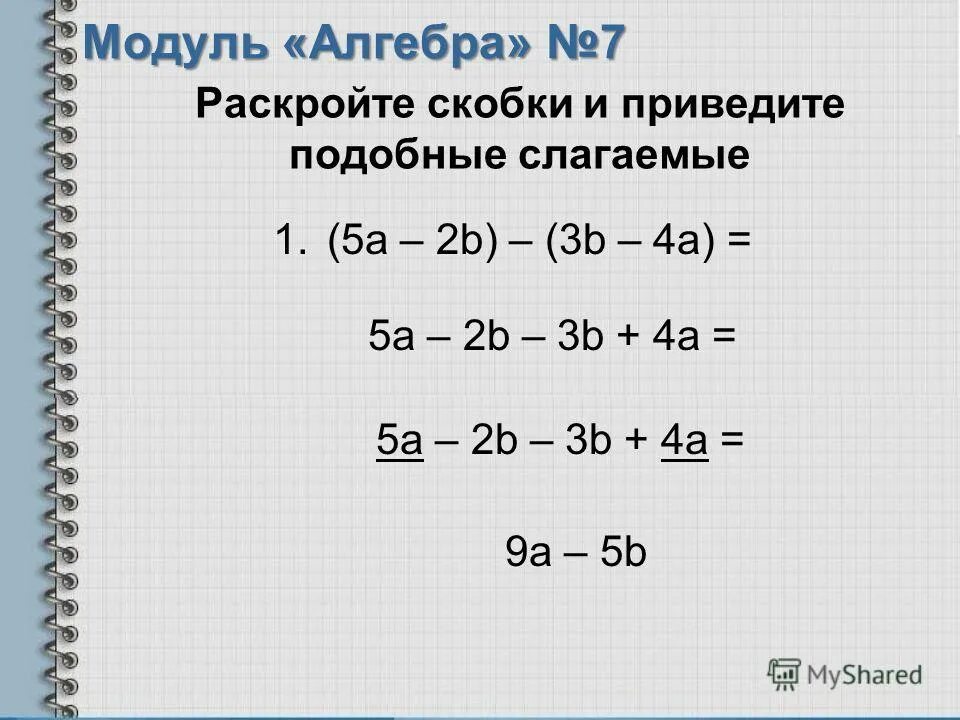 Модуль «Алгебра» №7

Раскройте скобки и приведите подобные слагаемые

1. $(5a - 2b) - (3b - 4a) =$

$5a - 2b - 3b + 4a =$

$\underline{5a} - 2b - 3b + \underline{4a} =$

$9a - 5b$

MyShared